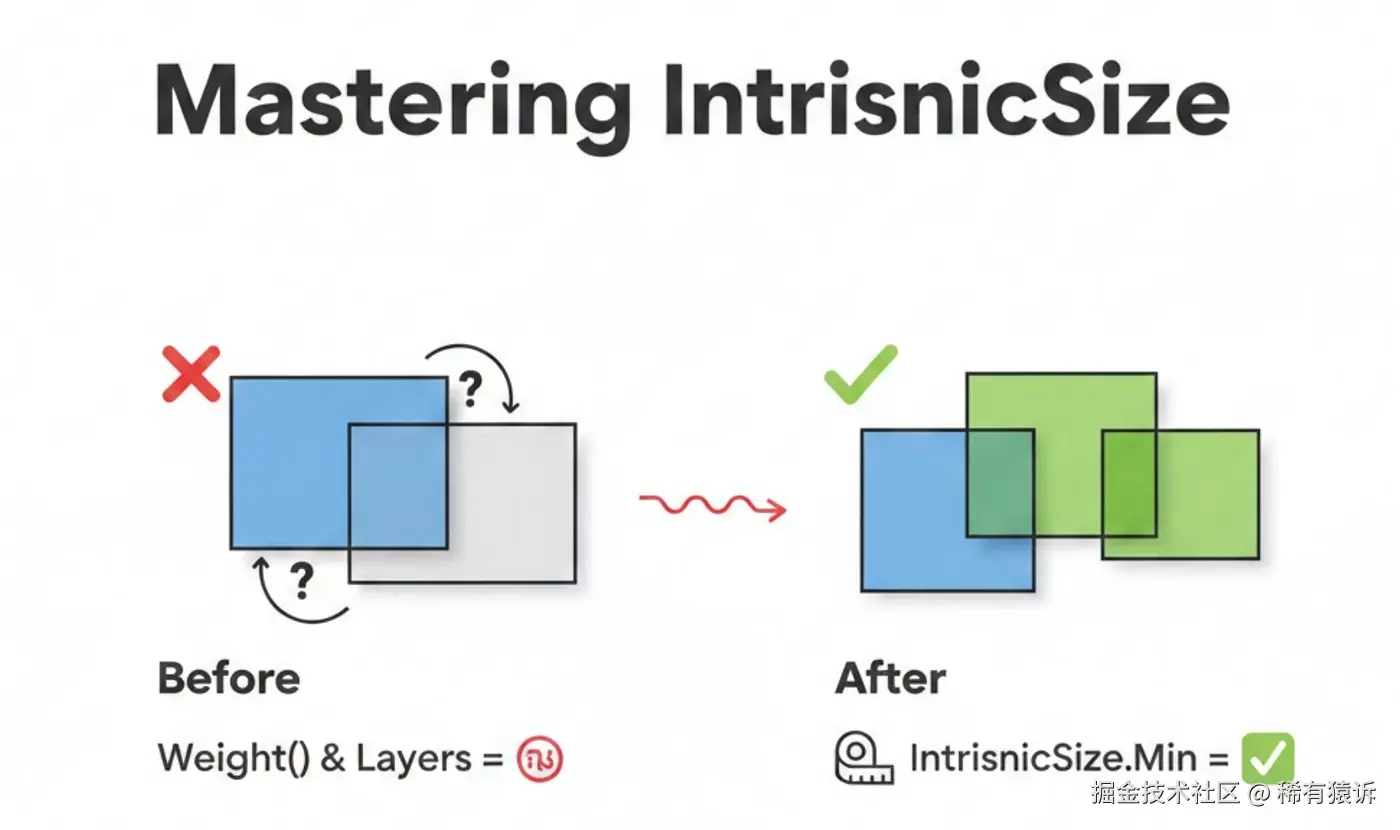 Mastering IntrisnicSize

?

?

Before

Weight() & Layers =

After

IntrisnicSize.Min =

掘金技术社区 @ 稀有猿诉